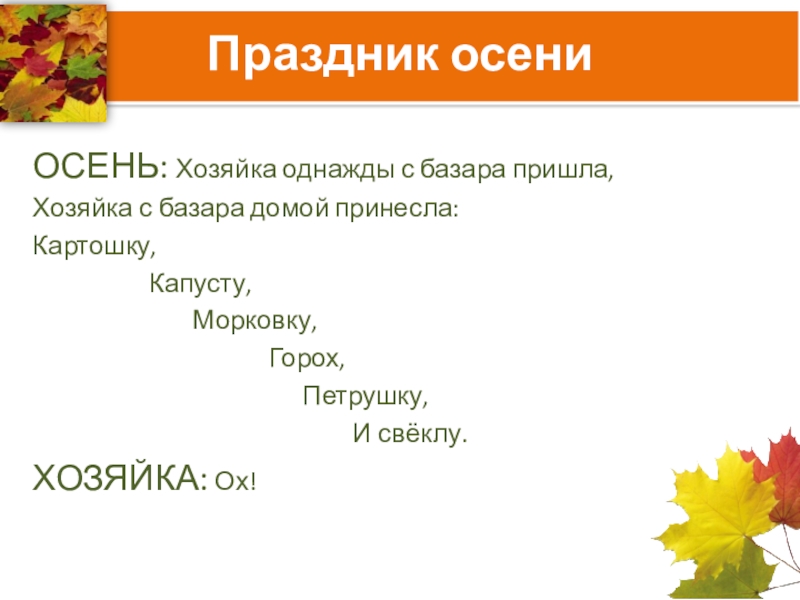 Праздник осени

ОСЕНЬ: Хозяйка однажды с базара пришла,
Хозяйка с базара домой принесла:
Картошку,
Капусту,
Морковку,
Горох,
Петрушку,
И свёклу.

ХОЗЯЙКА: Ох!